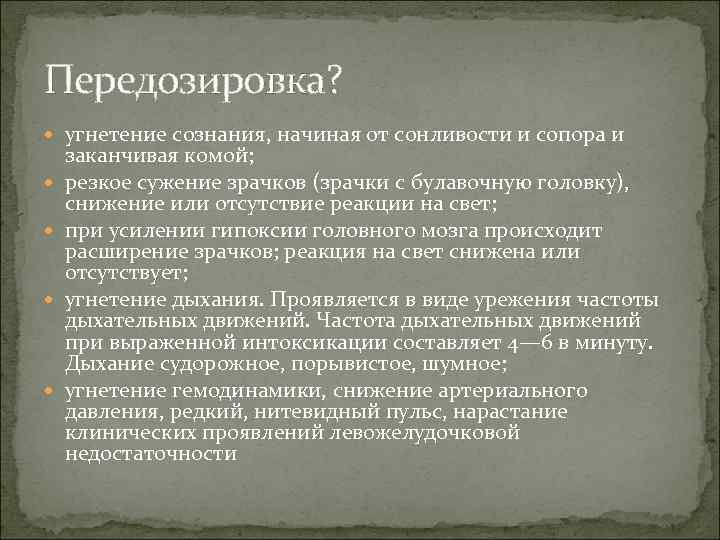 Передозировка?

угнетение сознания, начиная от сонливости и сопора и заканчивая комой;

резкое сужение зрачков (зрачки с булавочную головку), снижение или отсутствие реакции на свет;

при усилении гипоксии головного мозга происходит расширение зрачков; реакция на свет снижена или отсутствует;

угнетение дыхания. Проявляется в виде урежения частоты дыхательных движений. Частота дыхательных движений при выраженной интоксикации составляет 4—6 в минуту. Дыхание судорожное, порывистое, шумное;

угнетение гемодинамики, снижение артериального давления, редкий, нитевидный пульс, нарастание клинических проявлений левожелудочковой недостаточности